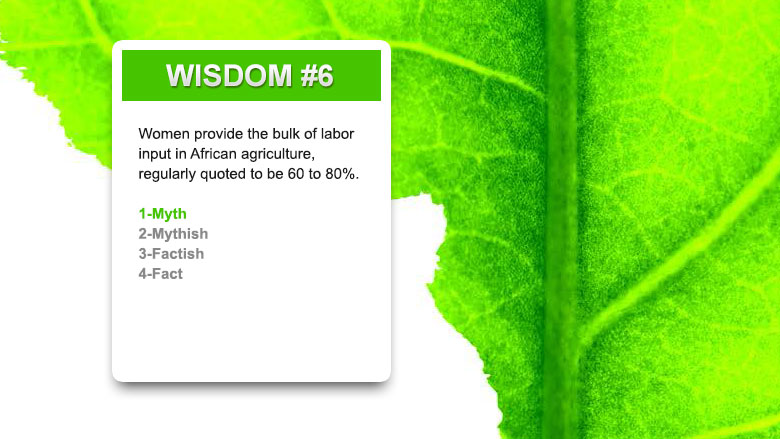 WISDOM #6

Women provide the bulk of labor input in African agriculture, regularly quoted to be 60 to 80%.

1-Myth
2-Mythish
3-Factish
4-Fact